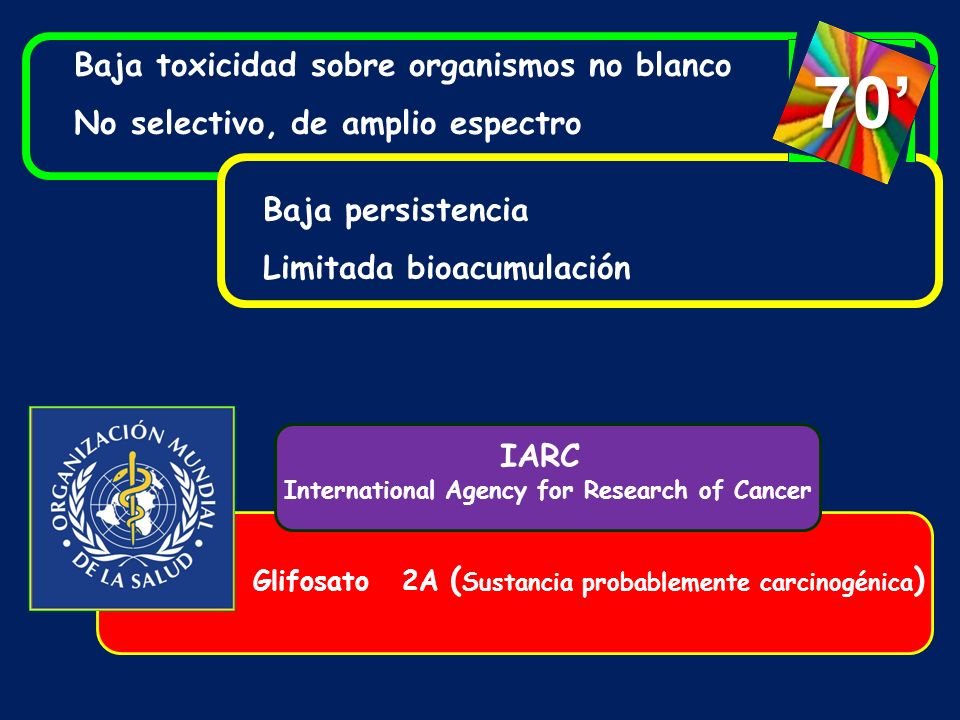 Baja toxicidad sobre organismos no blanco

No selectivo, de amplio espectro

70’

Baja persistencia

Limitada bioacumulación

ORGANIZACIÓN MUNDIAL DE LA SALUD

IARC
International Agency for Research of Cancer

Glifosato 2A (Sustancia probablemente carcinogénica)